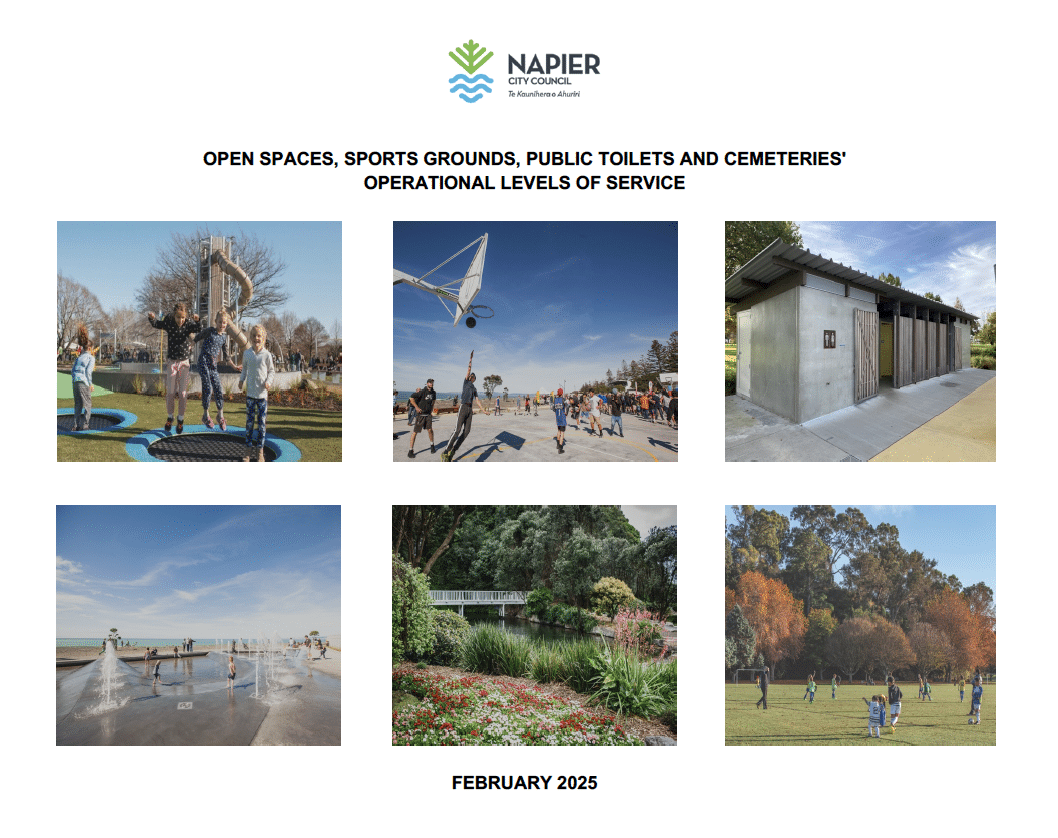 NAPIER
CITY COUNCIL
Te Kaunihera o Ahuriri

OPEN SPACES, SPORTS GROUNDS, PUBLIC TOILETS AND CEMETERIES' OPERATIONAL LEVELS OF SERVICE

FEBRUARY 2025